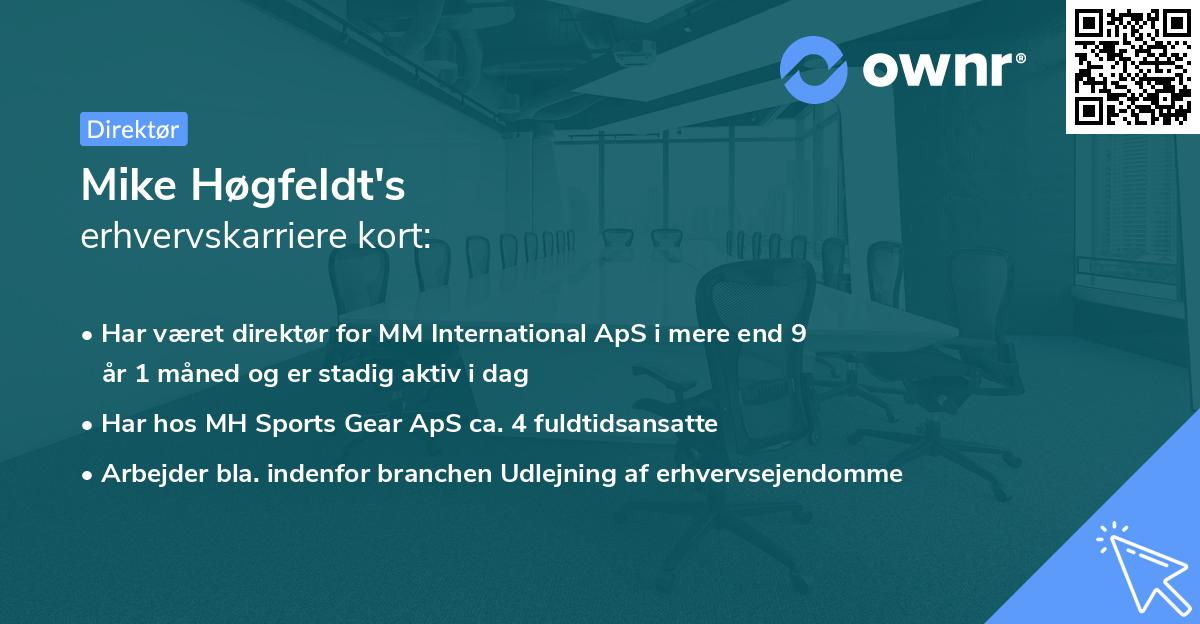 ownr®

Direktør

Mike Høgfeldt's
erhvervskarriere kort:

• Har været direktør for MM International ApS i mere end 9 år 1 måned og er stadig aktiv i dag
• Har hos MH Sports Gear ApS ca. 4 fuldtidsansatte
• Arbejder bla. indenfor branchen Udlejning af erhvervsejendomme